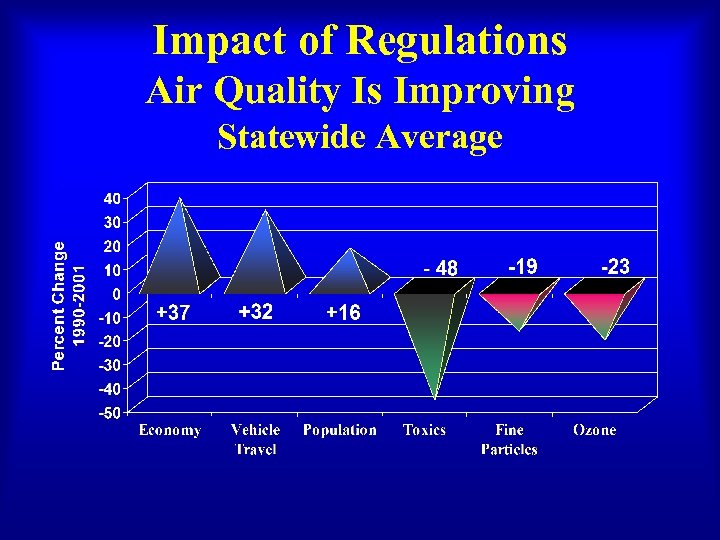 Impact of Regulations
Air Quality Is Improving
Statewide Average

Percent Change 1990-2001

40
30
20
10
0
-10
-20
-30
-40
-50

+37
+32
+16
- 48
-19
-23

Economy
Vehicle Travel
Population
Toxics
Fine Particles
Ozone